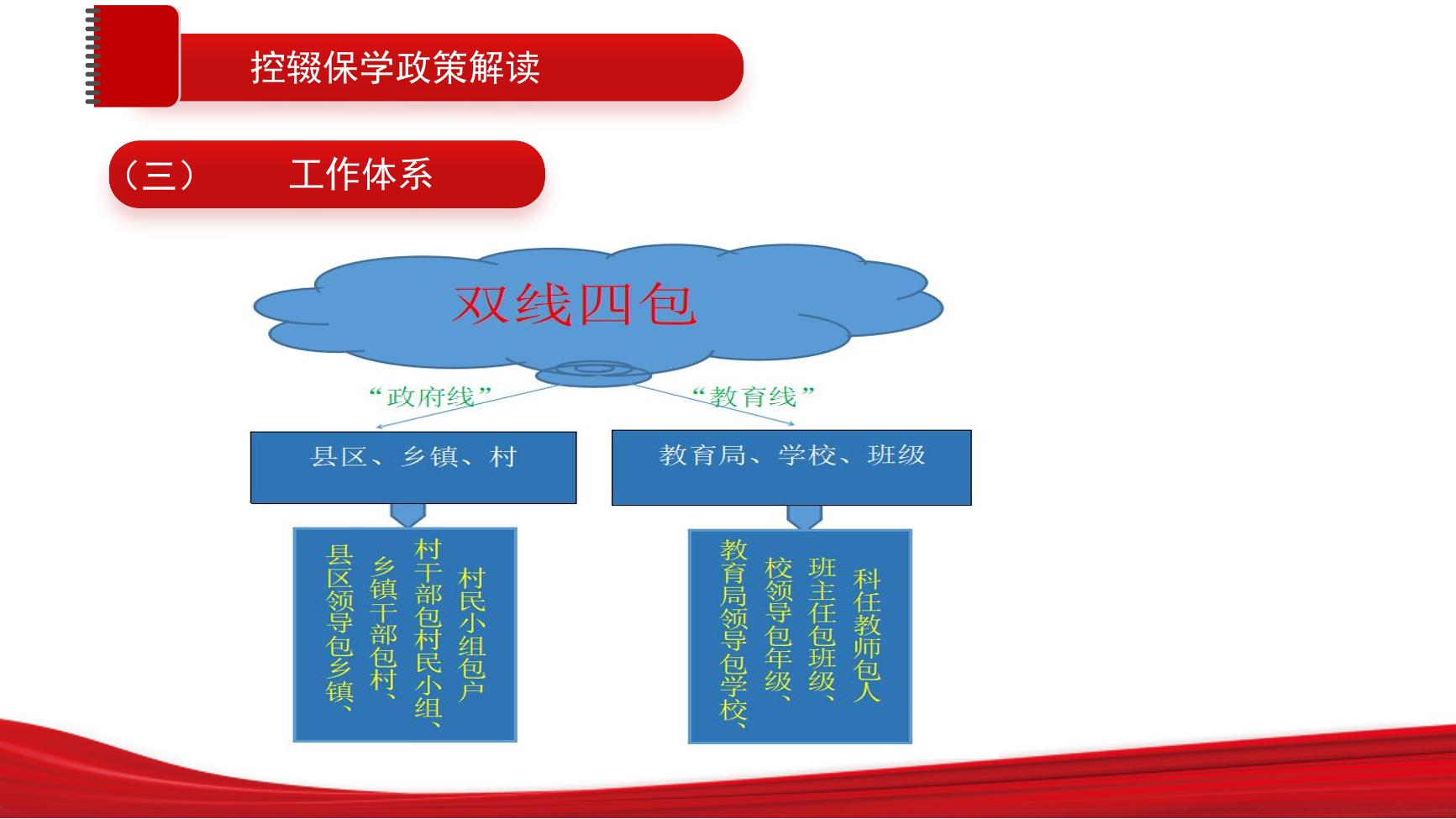 控辍保学政策解读

（三） 工作体系

双线四包

“政府线”

“教育线”

县区、乡镇、村

教育局、学校、班级

县区领导包乡镇、乡镇干部包村、村干部包村民小组、村民小组包户

教育局领导包学校、校领导包年级、班主任包班级、科任教师包人